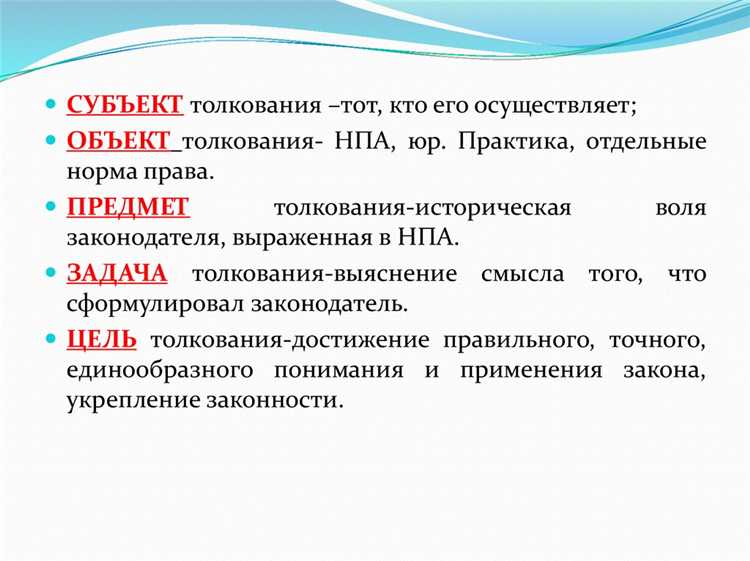 СУБЪЕКТ толкования –тот, кто его осуществляет;

ОБЪЕКТ толкования- НПА, юр. Практика, отдельные норма права.

ПРЕДМЕТ толкования-историческая воля законодателя, выраженная в НПА.

ЗАДАЧА толкования-выяснение смысла того, что сформулировал законодатель.

ЦЕЛЬ толкования-достижение правильного, точного, единообразного понимания и применения закона, укрепление законности.